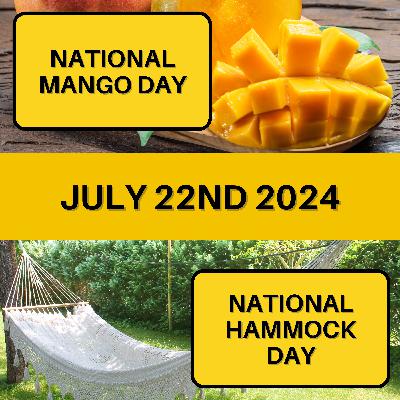 NATIONAL MANGO DAY

JULY 22ND 2024

NATIONAL HAMMOCK DAY